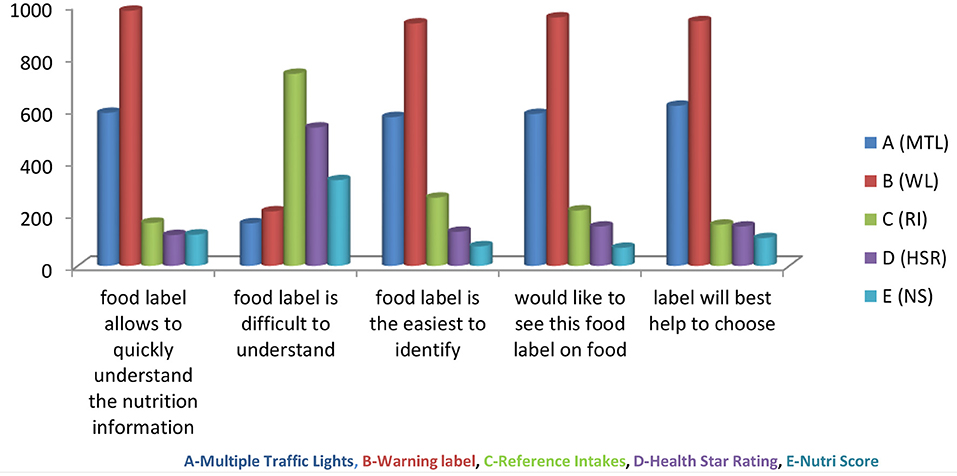 1000
800
600
400
200
0

food label allows to quickly understand the nutrition information

food label is difficult to understand

food label is the easiest to identify

would like to see this food label on food

label will best help to choose

A (MTL)
B (WL)
C (RI)
D (HSR)
E (NS)

A-Multiple Traffic Lights, B-Warning label, C-Reference Intakes, D-Health Star Rating, E-Nutri Score